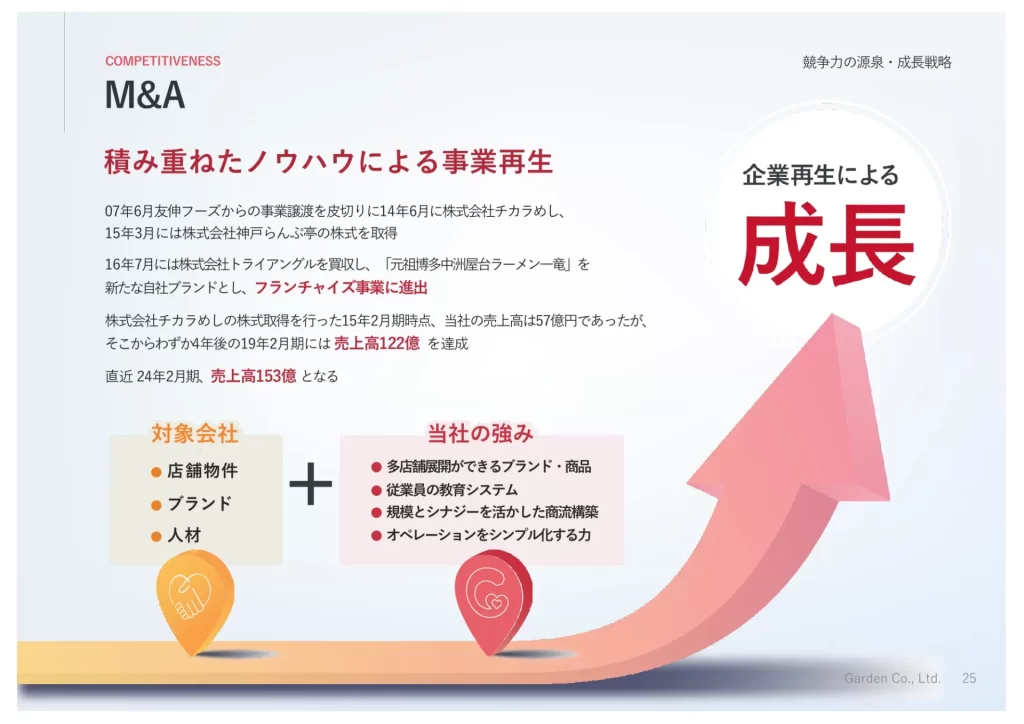 COMPETITIVENESS

M&A

競争力の源泉・成長戦略

積み重ねたノウハウによる事業再生

07年6月友伸フーズからの事業譲渡を皮切りに14年6月に株式会社チカラめし、15年3月には株式会社神戸らんぷ亭の株式を取得

16年7月には株式会社トライアングルを買収し、「元祖博多中洲屋台ラーメン一竜」を新たな自社ブランドとし、フランチャイズ事業に進出

株式会社チカラめしの株式取得を行った15年2月期時点、当社の売上高は57億円であったが、そこからわずか4年後の19年2月期には 売上高122億 を達成

直近 24年2月期、売上高153億 となる

企業再生による

成長

対象会社

● 店舗物件
● ブランド
● 人材

＋

当社の強み

● 多店舗展開ができるブランド・商品
● 従業員の教育システム
● 規模とシナジーを活かした商流構築
● オペレーションをシンプル化する力

Garden Co., Ltd. 25